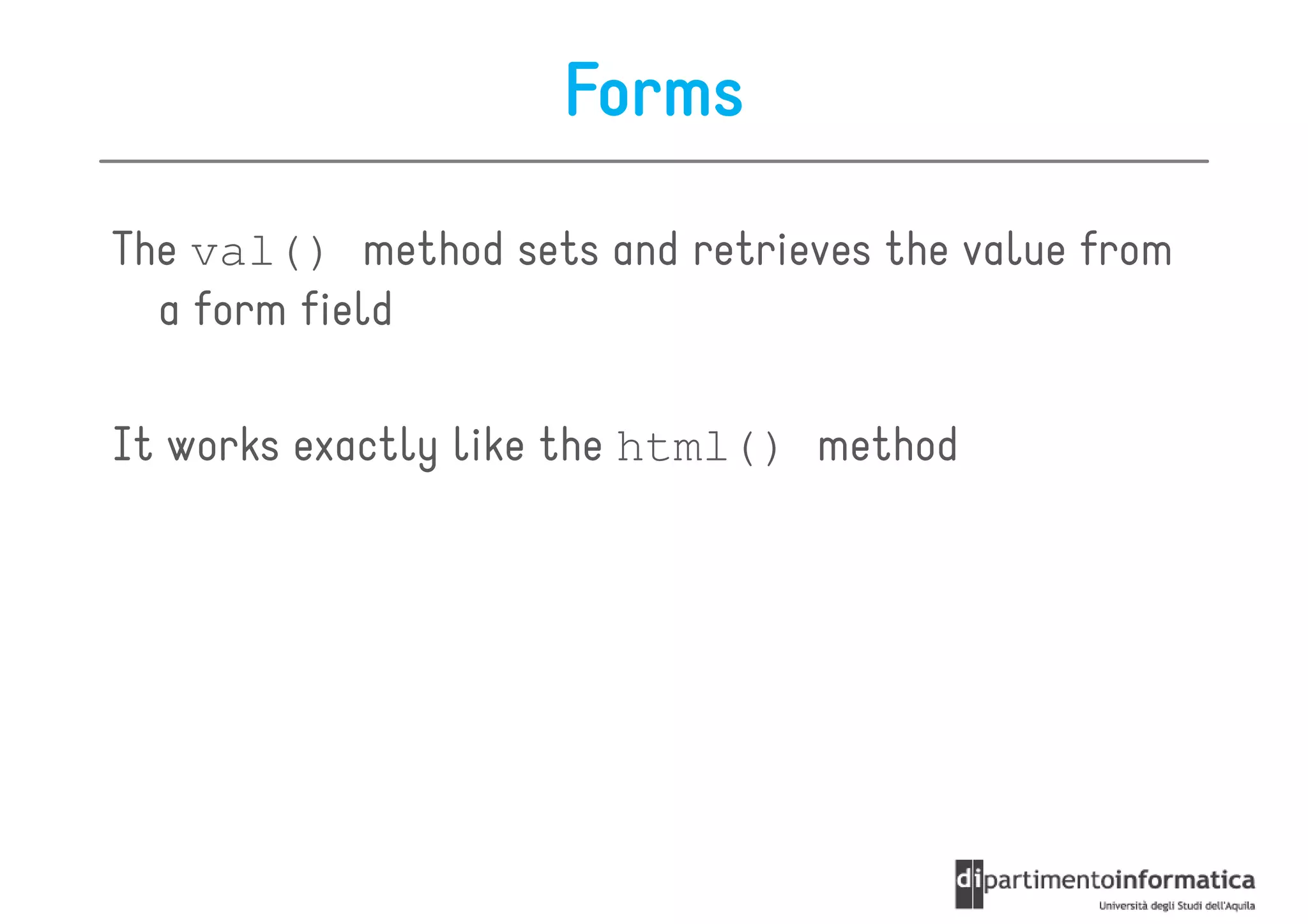 Forms

The val() method sets and retrieves the value from a form field

It works exactly like the html() method

dipartimentoinformatica
Università degli Studi dell'Aquila